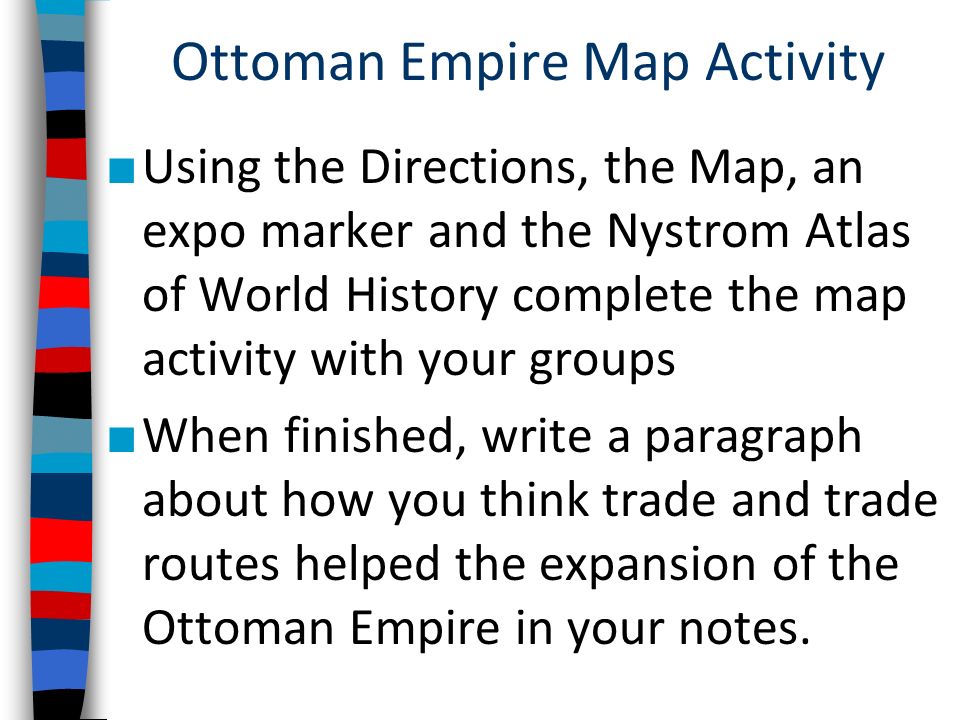 Ottoman Empire Map Activity

Using the Directions, the Map, an expo marker and the Nystrom Atlas of World History complete the map activity with your groups

When finished, write a paragraph about how you think trade and trade routes helped the expansion of the Ottoman Empire in your notes.